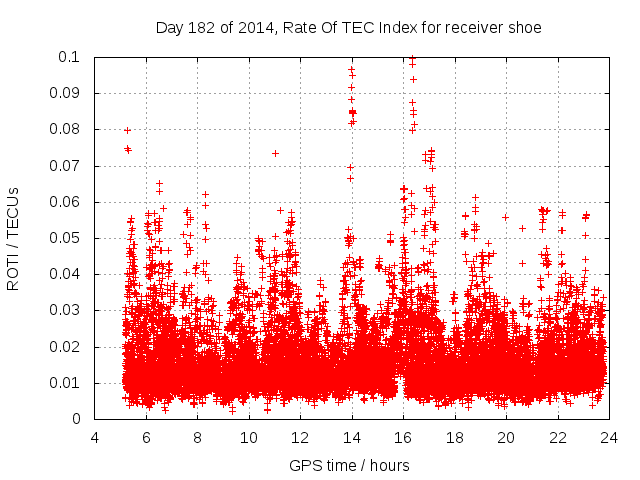 Day 182 of 2014, Rate Of TEC Index for receiver shoe

ROTI / TECUs

0.1
0.09
0.08
0.07
0.06
0.05
0.04
0.03
0.02
0.01
0

4 6 8 10 12 14 16 18 20 22 24

GPS time / hours